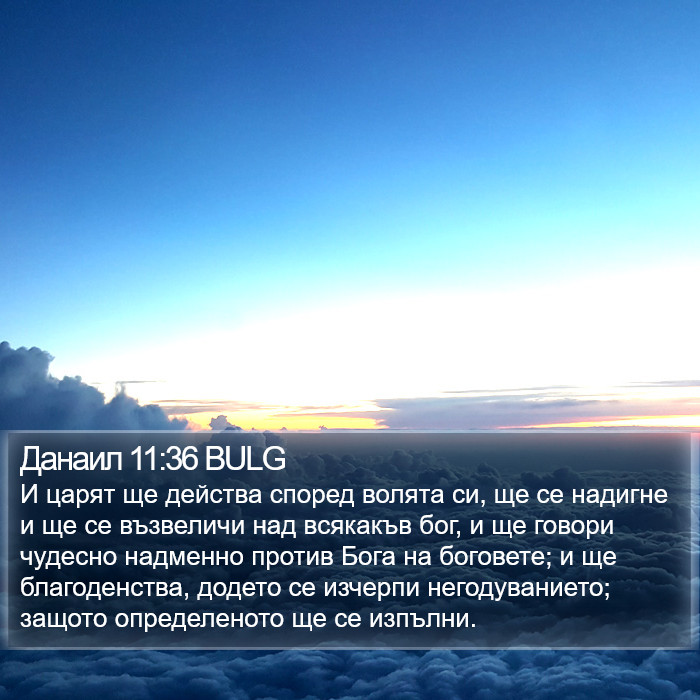 Данаил 11:36 BULG
И царят ще действа според волята си, ще се надигне и ще се възвеличи над всякакъв бог, и ще говори чудесно надменно против Бога на боговете; и ще благоденства, додето се изчерпи негодуванието; защото определеното ще се изпълни.